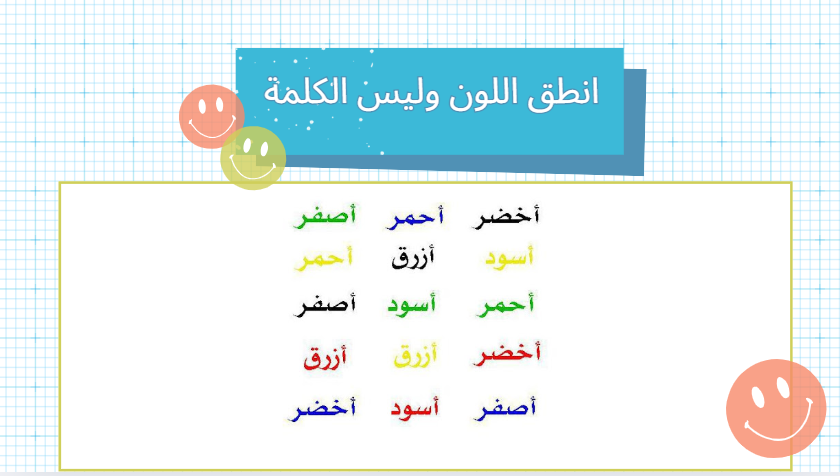 انطق اللون وليس الكلمة

أخضر أحمر أصفر
أسود أزرق أحمر
أحمر أسود أصفر
أخضر أزرق أزرق
أصفر أسود أخضر